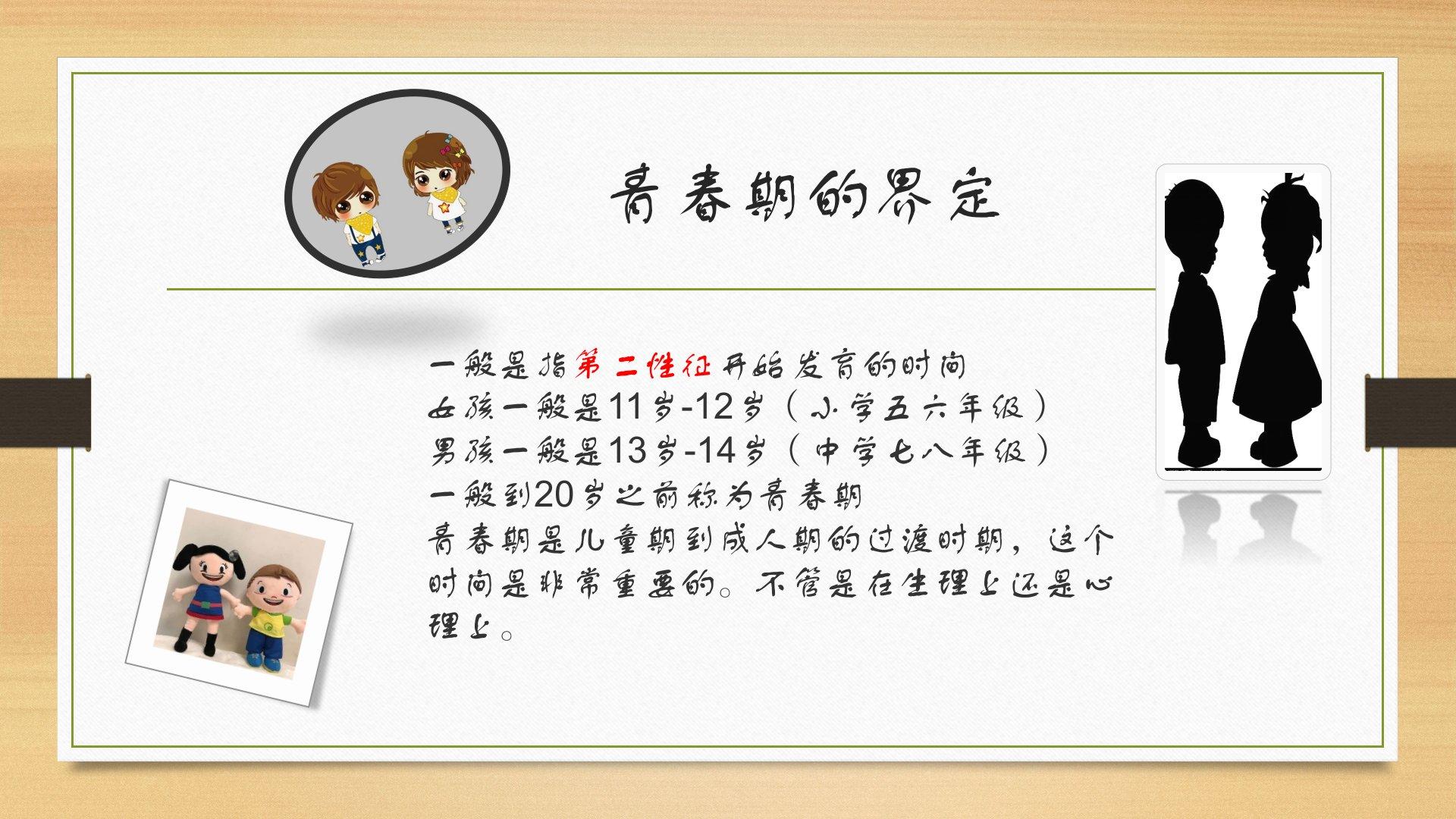 青春期的界定

一般是指第二性征开始发育的时间
女孩一般是11岁-12岁（小学五六年级）
男孩一般是13岁-14岁（中学七八年级）
一般到20岁之前称为青春期
青春期是儿童期到成人期的过渡时期，这个时间是非常重要的。不管是在生理上还是心理上。